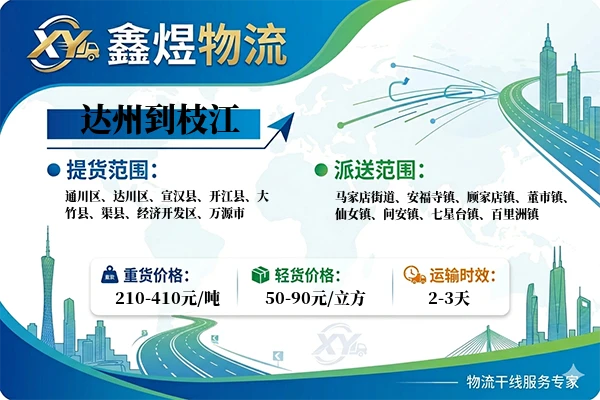 XY 鑫煜物流

达州到枝江

提货范围：
通川区、达川区、宣汉县、开江县、大竹县、渠县、经济开发区、万源市

派送范围：
马家店街道、安福寺镇、顾家店镇、董市镇、仙女镇、问安镇、七星台镇、百里洲镇

重货价格：
210-410元/吨

轻货价格：
50-90元/立方

运输时效：
2-3天

XY

物流干线服务专家